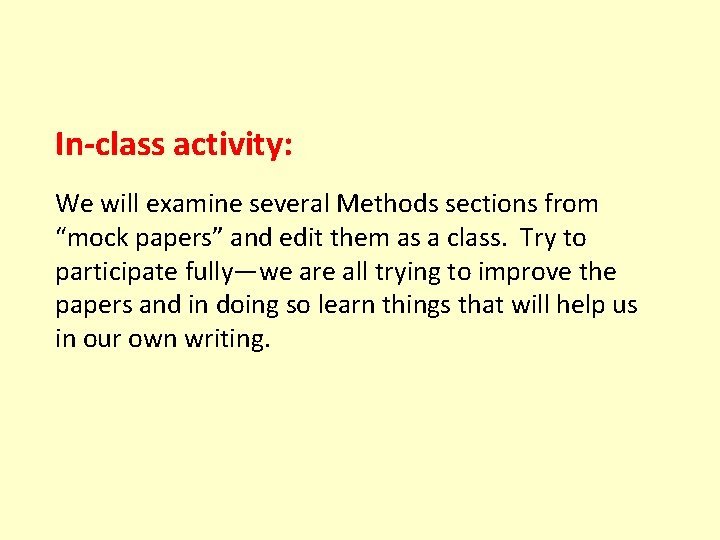 In-class activity:

We will examine several Methods sections from “mock papers” and edit them as a class. Try to participate fully—we are all trying to improve the papers and in doing so learn things that will help us in our own writing.